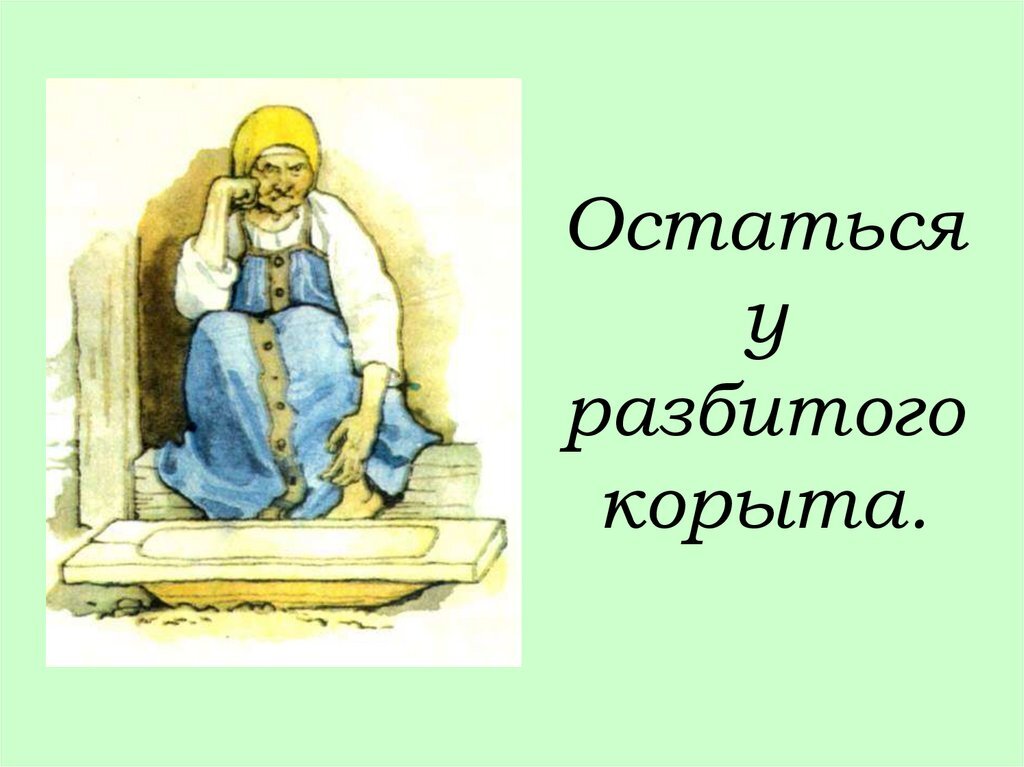 Остаться у разбитого корыта.